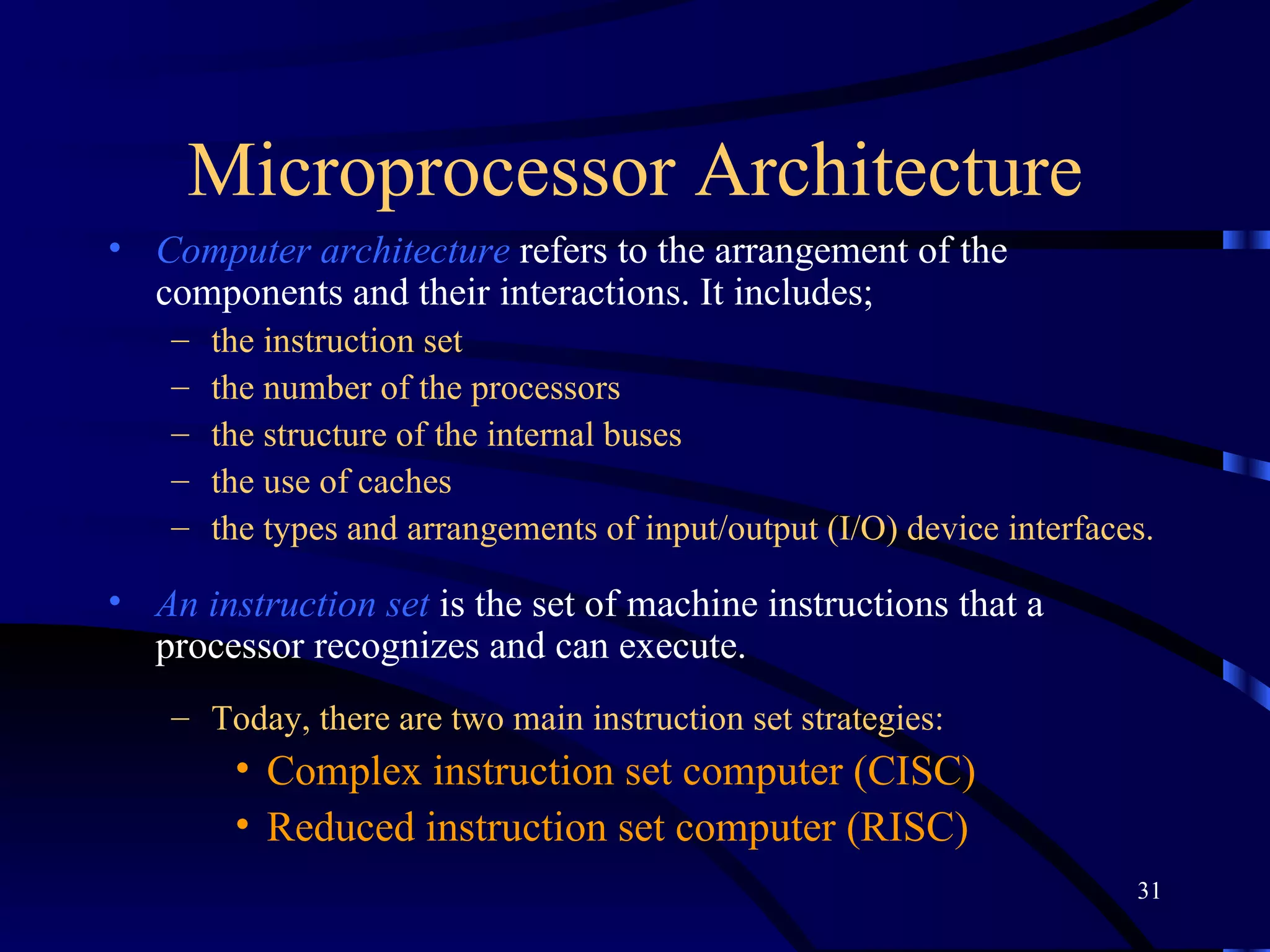 Microprocessor Architecture

• Computer architecture refers to the arrangement of the components and their interactions. It includes;
– the instruction set
– the number of the processors
– the structure of the internal buses
– the use of caches
– the types and arrangements of input/output (I/O) device interfaces.

• An instruction set is the set of machine instructions that a processor recognizes and can execute.

– Today, there are two main instruction set strategies:
• Complex instruction set computer (CISC)
• Reduced instruction set computer (RISC)

31